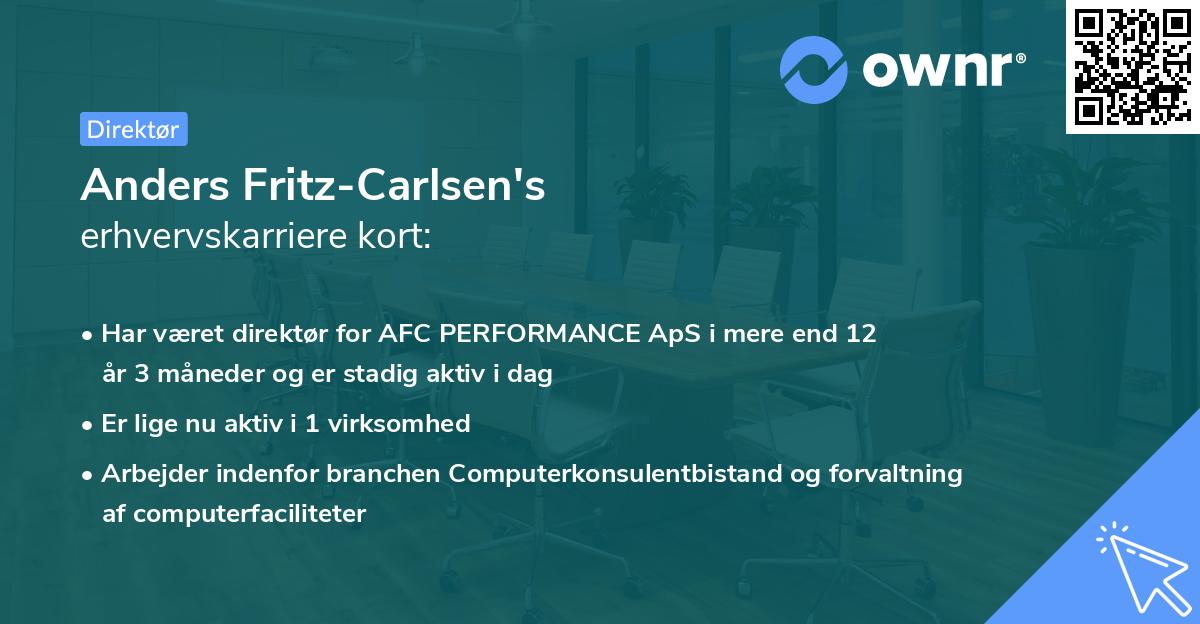 ownr®

Direktør

Anders Fritz-Carlsen's
erhvervskarriere kort:

• Har været direktør for AFC PERFORMANCE ApS i mere end 12 år 3 måneder og er stadig aktiv i dag
• Er lige nu aktiv i 1 virksomhed
• Arbejder indenfor branchen Computerkonsulentbistand og forvaltning af computerfaciliteter